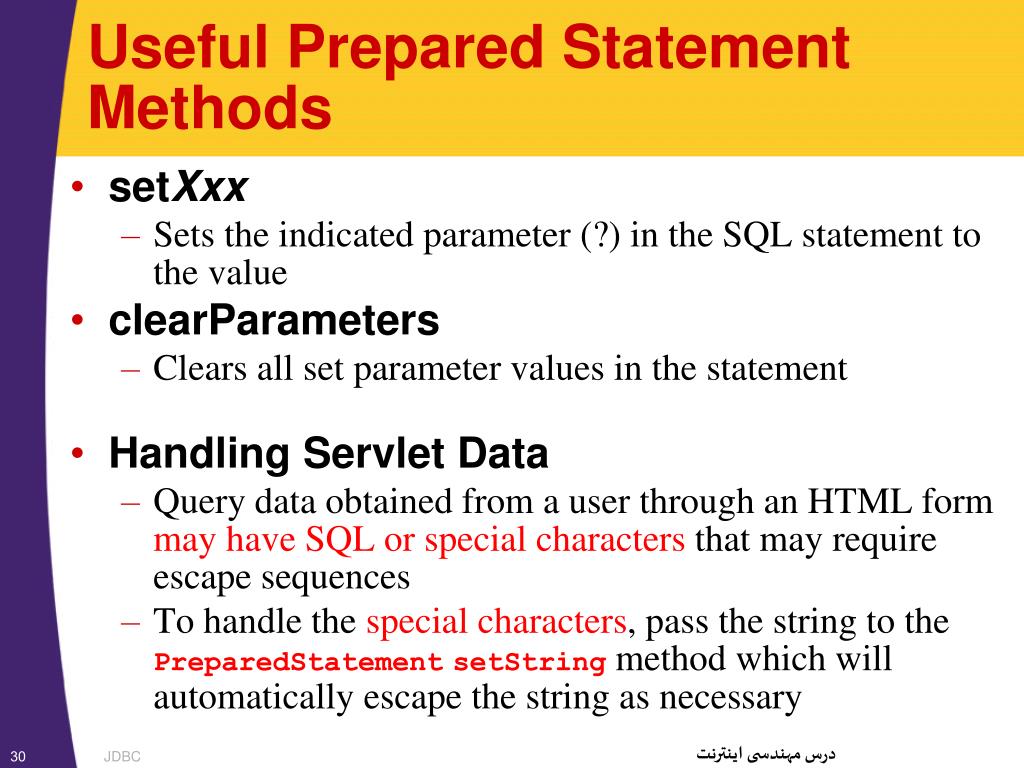 Useful Prepared Statement Methods

• setXxx
– Sets the indicated parameter (?) in the SQL statement to the value
• clearParameters
– Clears all set parameter values in the statement

• Handling Servlet Data
– Query data obtained from a user through an HTML form may have SQL or special characters that may require escape sequences
– To handle the special characters, pass the string to the PreparedStatement setString method which will automatically escape the string as necessary

30 JDBC درس مهندسی اینترنت